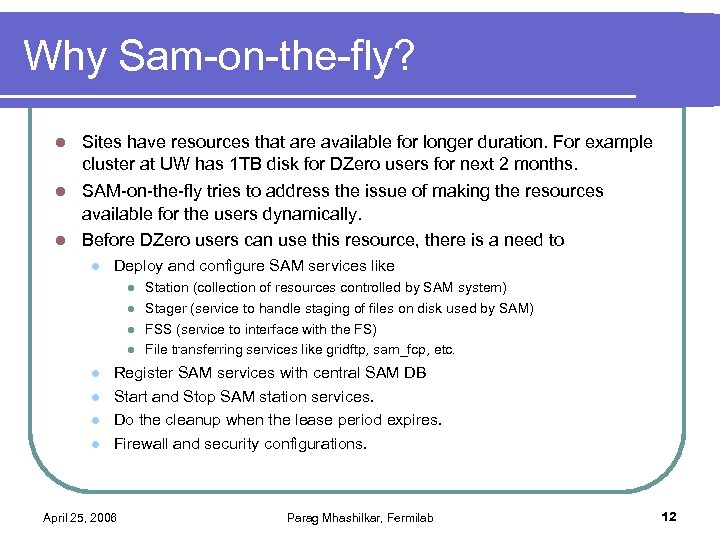 Why Sam-on-the-fly?

- Sites have resources that are available for longer duration. For example cluster at UW has 1TB disk for DZero users for next 2 months.
- SAM-on-the-fly tries to address the issue of making the resources available for the users dynamically.
- Before DZero users can use this resource, there is a need to
  - Deploy and configure SAM services like
    - Station (collection of resources controlled by SAM system)
    - Stager (service to handle staging of files on disk used by SAM)
    - FSS (service to interface with the FS)
    - File transferring services like gridftp, sam_fcp, etc.
  - Register SAM services with central SAM DB
  - Start and Stop SAM station services.
  - Do the cleanup when the lease period expires.
  - Firewall and security configurations.

April 25, 2006 Parag Mhashilkar, Fermilab 12